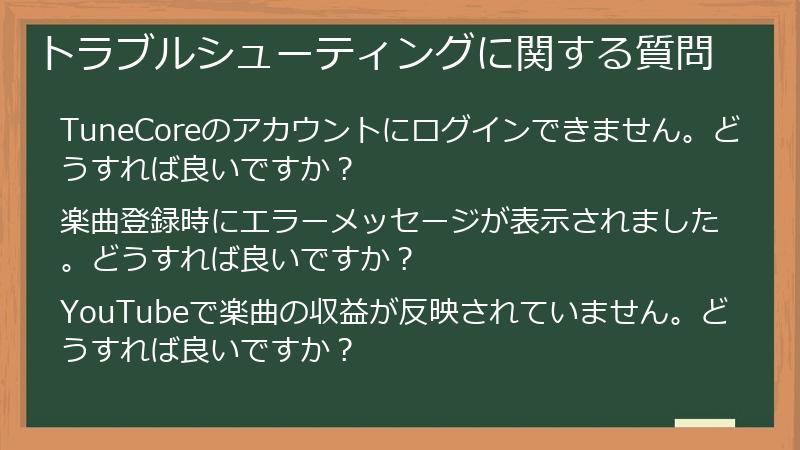 トラブルシューティングに関する質問

TuneCoreのアカウントにログインできません。どうすれば良いですか？

楽曲登録時にエラーメッセージが表示されました。どうすれば良いですか？

YouTubeで楽曲の収益が反映されていません。どうすれば良いですか？